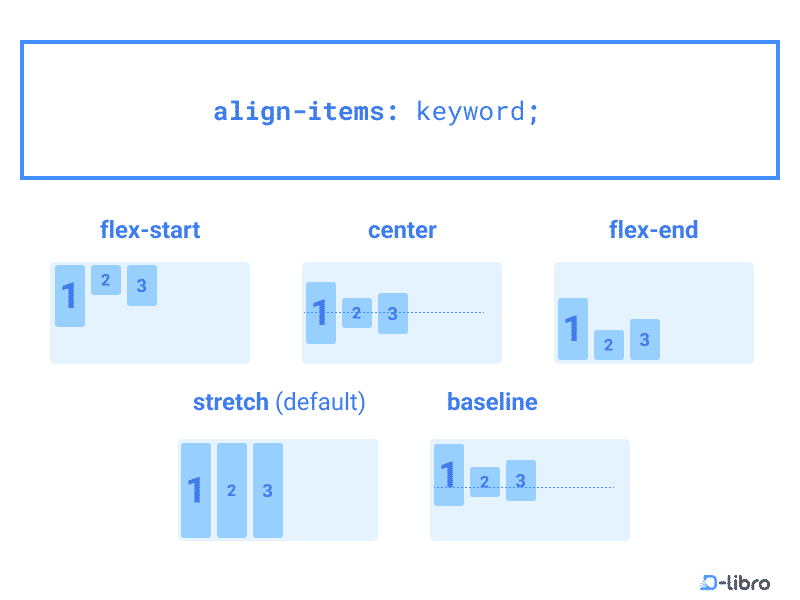 align-items: keyword;

flex-start

1 2 3

center

1 2 3

flex-end

1 2 3

stretch (default)

1 2 3

baseline

1 2 3

D-libro